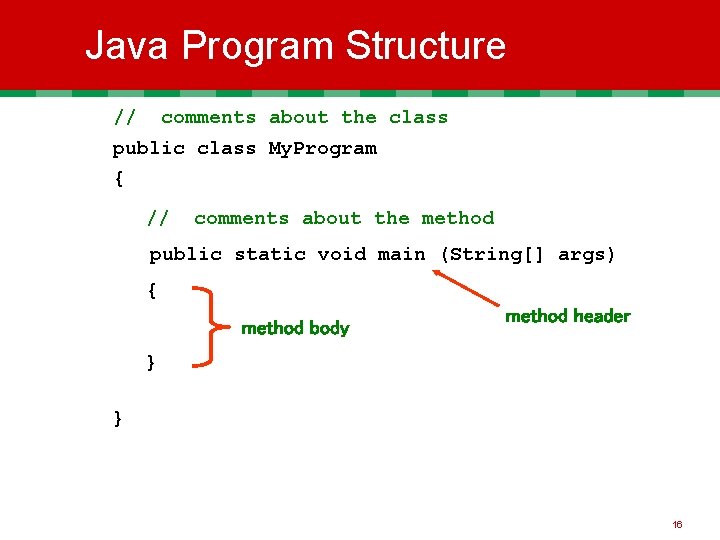 Java Program Structure

// comments about the class
public class MyProgram
{

// comments about the method
public static void main (String[] args)
{

method body

method header

}

}

16